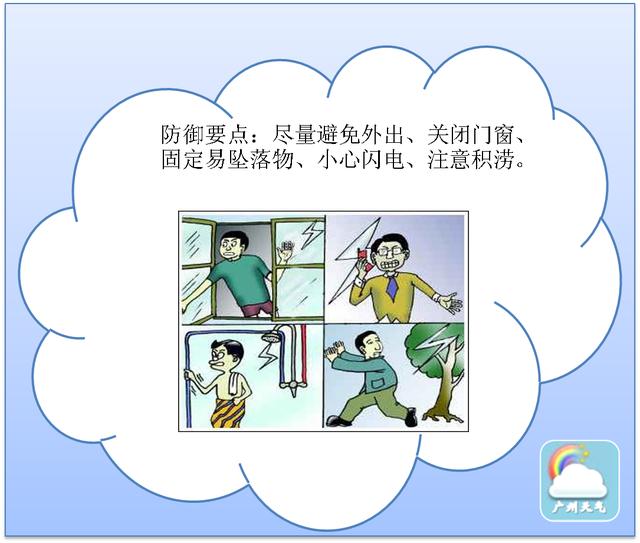 防御要点：尽量避免外出、关闭门窗、固定易坠落物、小心闪电、注意积涝。

广州天气